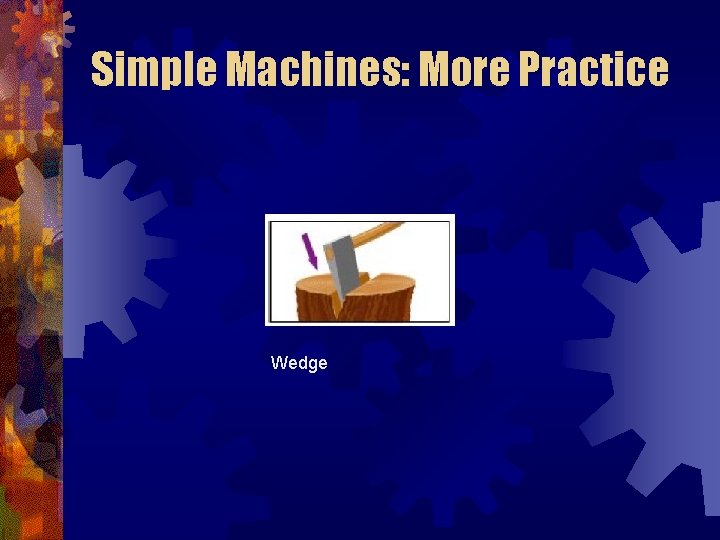 Simple Machines: More Practice

Wedge